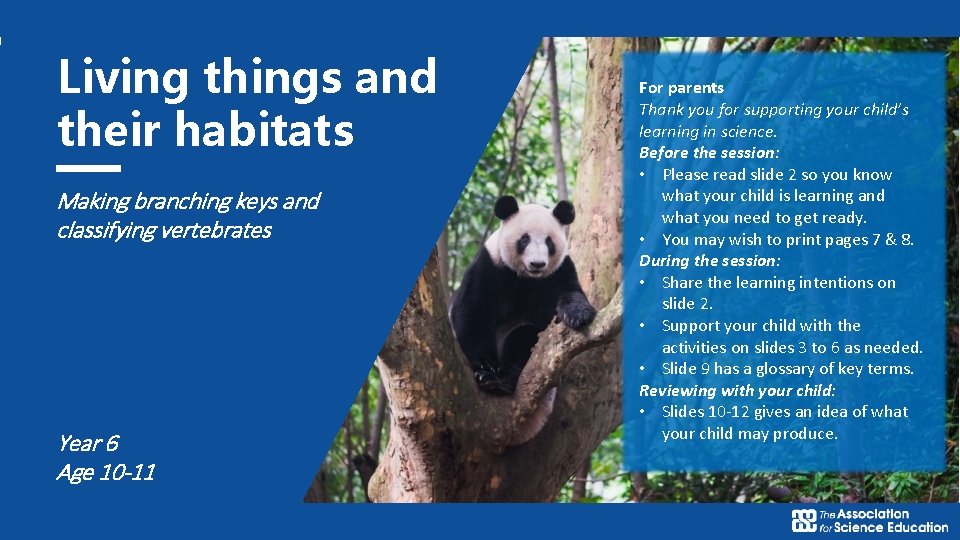 Living things and their habitats

Making branching keys and classifying vertebrates

Year 6
Age 10-11

For parents
Thank you for supporting your child's learning in science.
Before the session:
• Please read slide 2 so you know what your child is learning and what you need to get ready.
• You may wish to print pages 7 & 8.
During the session:
• Share the learning intentions on slide 2.
• Support your child with the activities on slides 3 to 6 as needed.
• Slide 9 has a glossary of key terms.
Reviewing with your child:
• Slides 10-12 gives an idea of what your child may produce.

The Association for Science Education